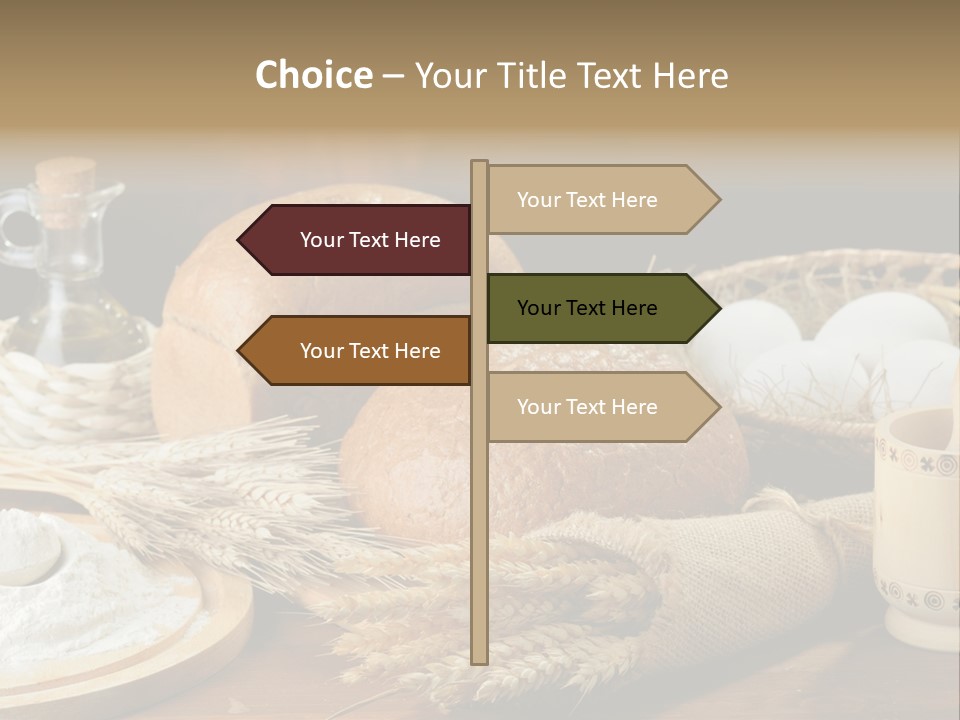 Choice – Your Title Text Here

Your Text Here

Your Text Here

Your Text Here

Your Text Here

Your Text Here